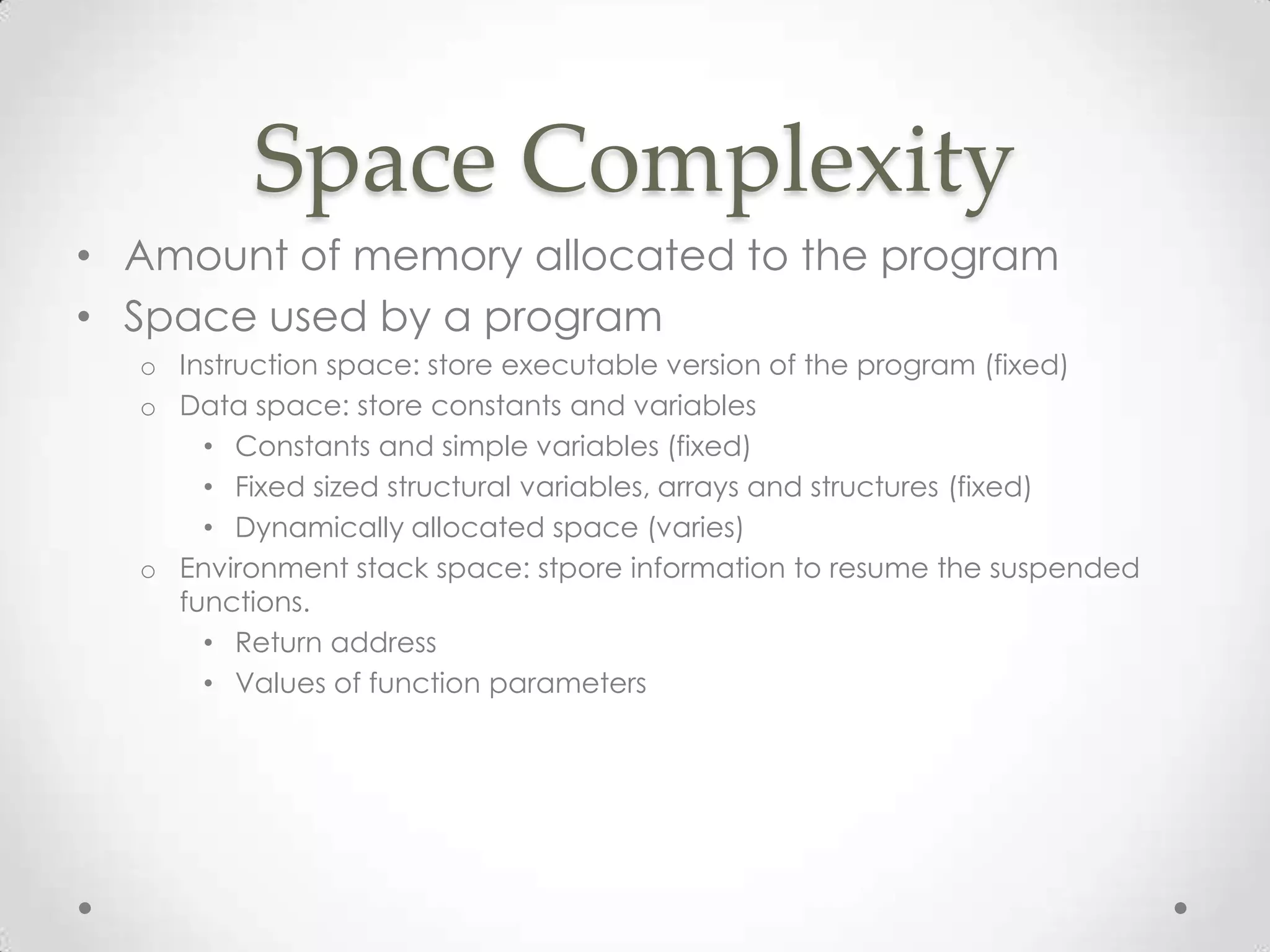 Space Complexity

• Amount of memory allocated to the program
• Space used by a program
  o Instruction space: store executable version of the program (fixed)
  o Data space: store constants and variables
    • Constants and simple variables (fixed)
    • Fixed sized structural variables, arrays and structures (fixed)
    • Dynamically allocated space (varies)
  o Environment stack space: stpore information to resume the suspended functions.
    • Return address
    • Values of function parameters